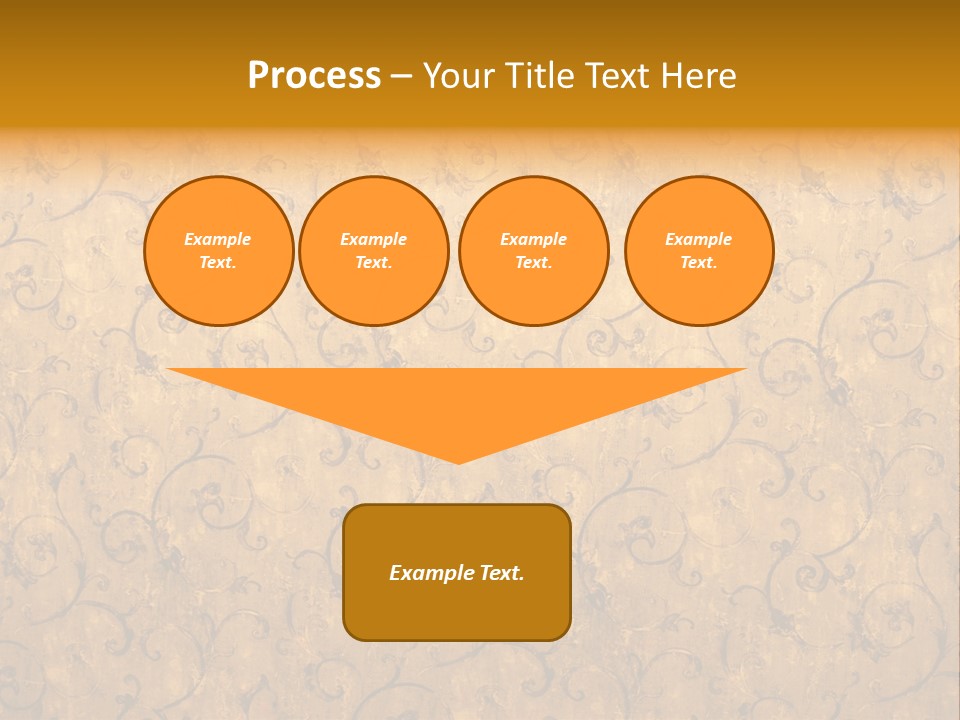 Process – Your Title Text Here

Example Text.

Example Text.

Example Text.

Example Text.

Example Text.